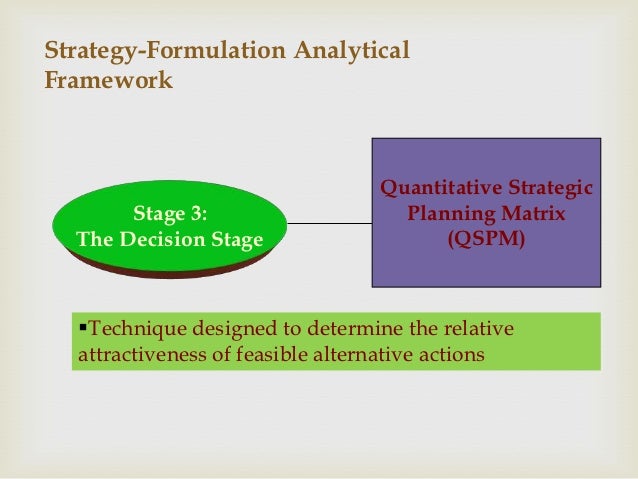 Strategy-Formulation Analytical Framework

Stage 3:
The Decision Stage

Quantitative Strategic Planning Matrix (QSPM)

▪Technique designed to determine the relative attractiveness of feasible alternative actions